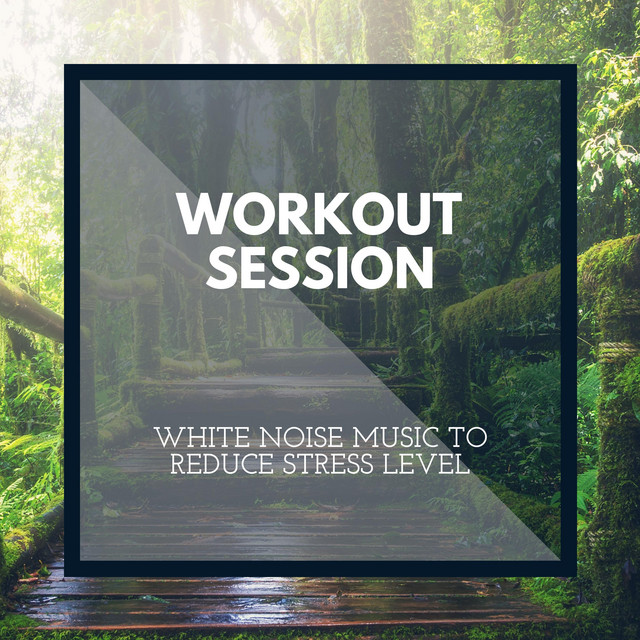 WORKOUT SESSION

WHITE NOISE MUSIC TO REDUCE STRESS LEVEL